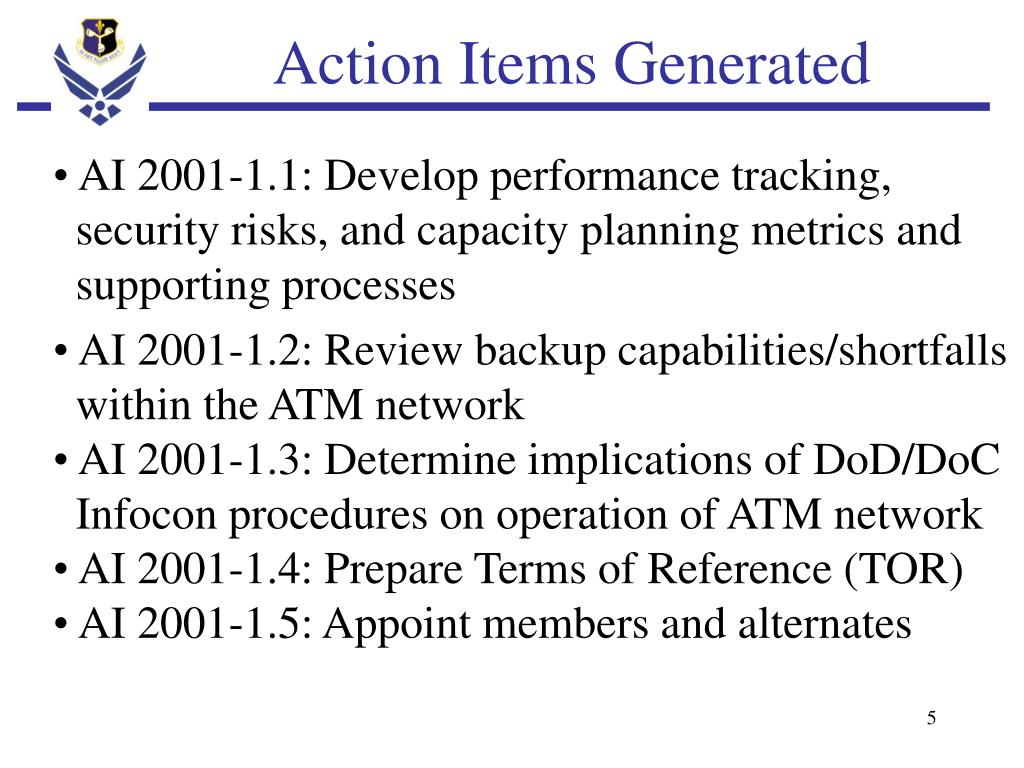 Action Items Generated

• AI 2001-1.1: Develop performance tracking, security risks, and capacity planning metrics and supporting processes

• AI 2001-1.2: Review backup capabilities/shortfalls within the ATM network

• AI 2001-1.3: Determine implications of DoD/DoC Infocon procedures on operation of ATM network

• AI 2001-1.4: Prepare Terms of Reference (TOR)

• AI 2001-1.5: Appoint members and alternates

5